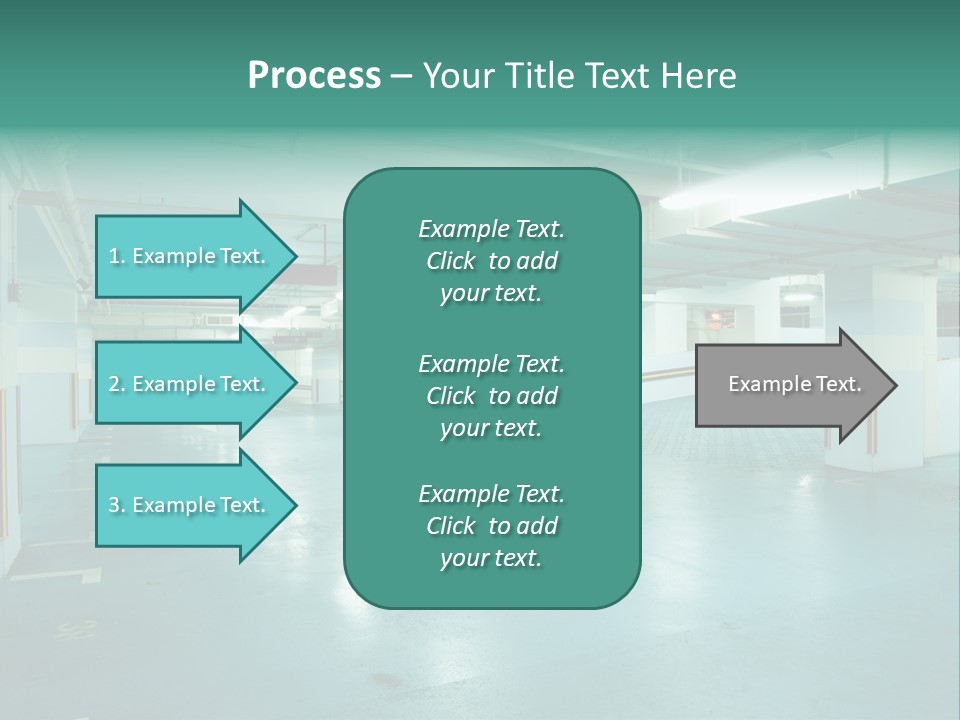 Process – Your Title Text Here

1. Example Text.

2. Example Text.

3. Example Text.

Example Text. Click to add your text.

Example Text. Click to add your text.

Example Text. Click to add your text.

Example Text.